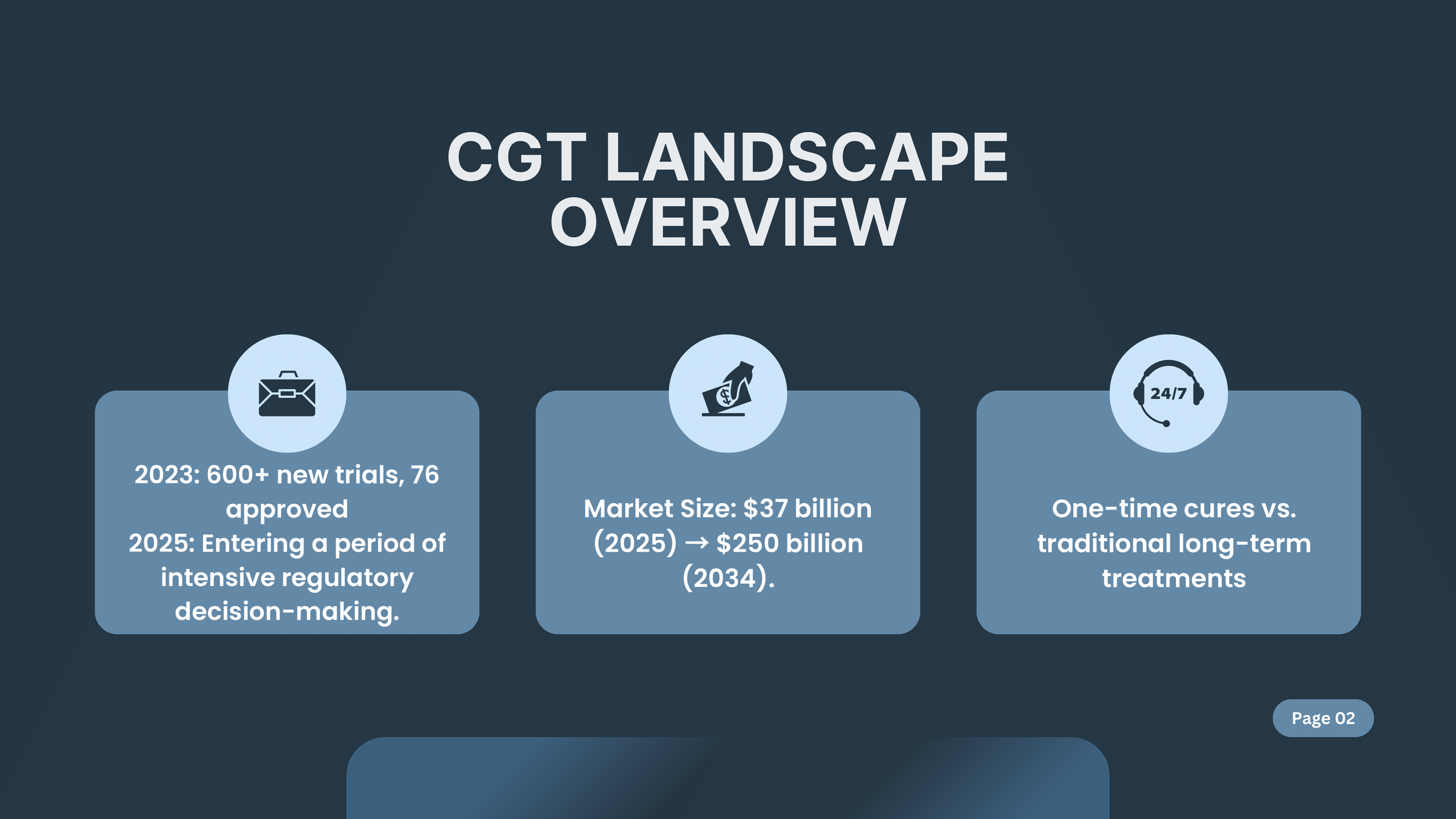 CGT LANDSCAPE OVERVIEW

2023: 600+ new trials, 76 approved
2025: Entering a period of intensive regulatory decision-making.

Market Size: \$37 billion (2025) → \$250 billion (2034).

24/7

One-time cures vs. traditional long-term treatments

Page 02